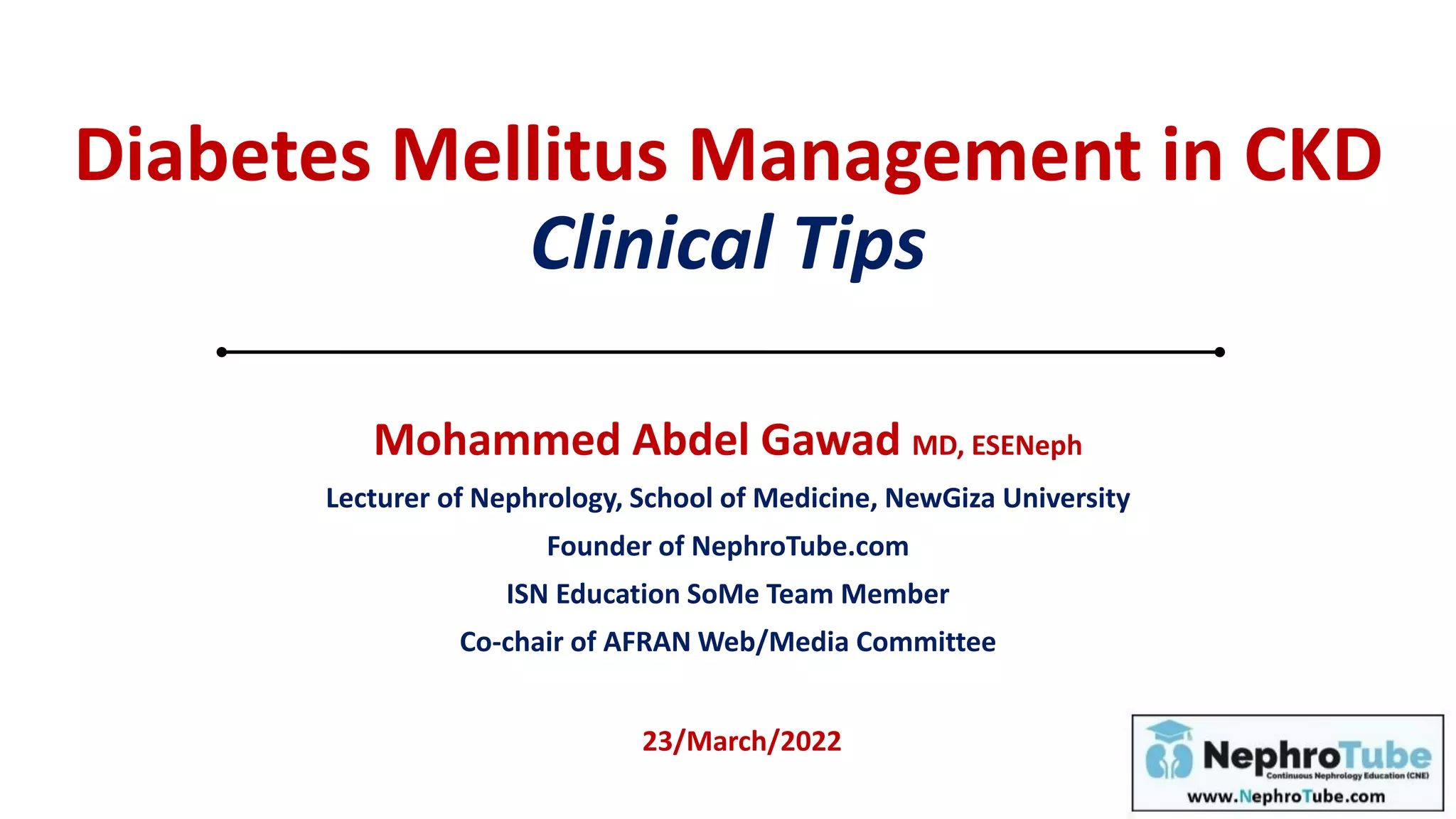 Diabetes Mellitus Management in CKD
Clinical Tips

Mohammed Abdel Gawad MD, ESENeph

Lecturer of Nephrology, School of Medicine, NewGiza University

Founder of NephroTube.com

ISN Education SoMe Team Member

Co-chair of AFRAN Web/Media Committee

23/March/2022

NephroTube
Continuous Nephrology Education (CNE)
www.NephroTube.com